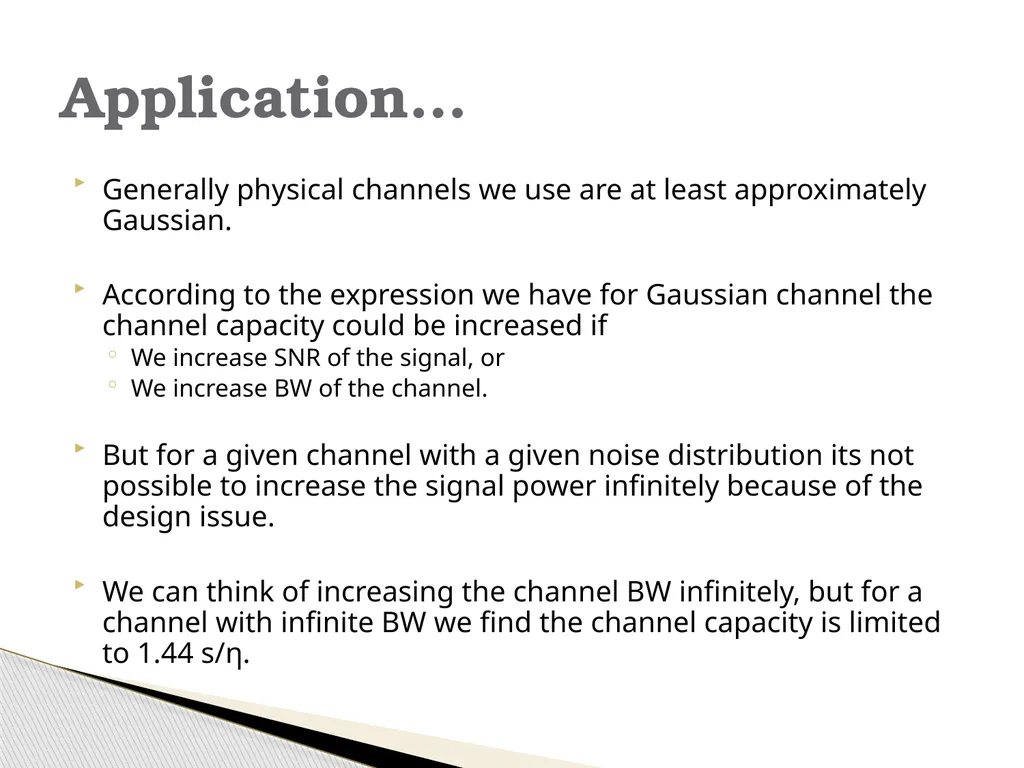 Application…

Generally physical channels we use are at least approximately Gaussian.

According to the expression we have for Gaussian channel the channel capacity could be increased if

We increase SNR of the signal, or

We increase BW of the channel.

But for a given channel with a given noise distribution its not possible to increase the signal power infinitely because of the design issue.

We can think of increasing the channel BW infinitely, but for a channel with infinite BW we find the channel capacity is limited to 1.44 s/η.